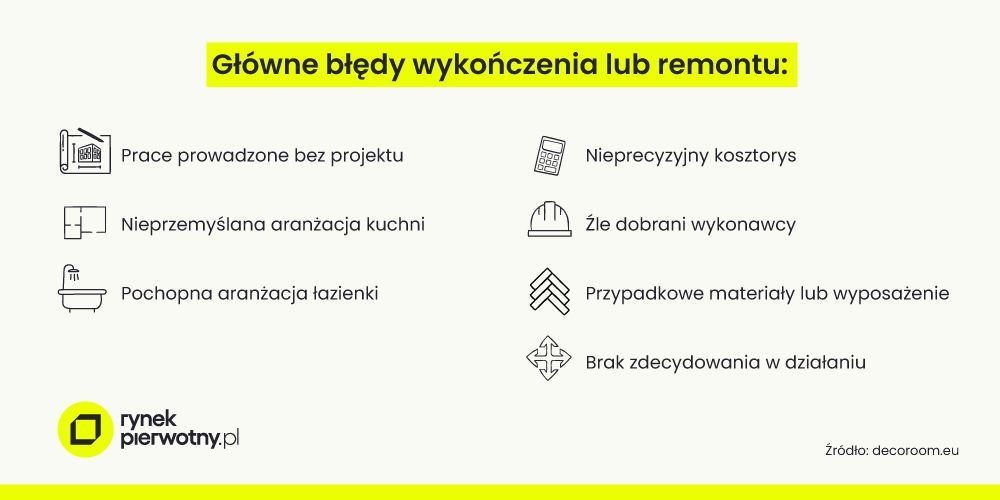 Główne błędy wykończenia lub remontu:

Prace prowadzone bez projektu

Nieprzemyślana aranżacja kuchni

Pochopna aranżacja łazienki

Nieprecyzyjny kosztorys

Źle dobrani wykonawcy

Przypadkowe materiały lub wyposażenie

Brak zdecydowania w działaniu

rynek pierwotny.pl

Źródło: decoroom.eu